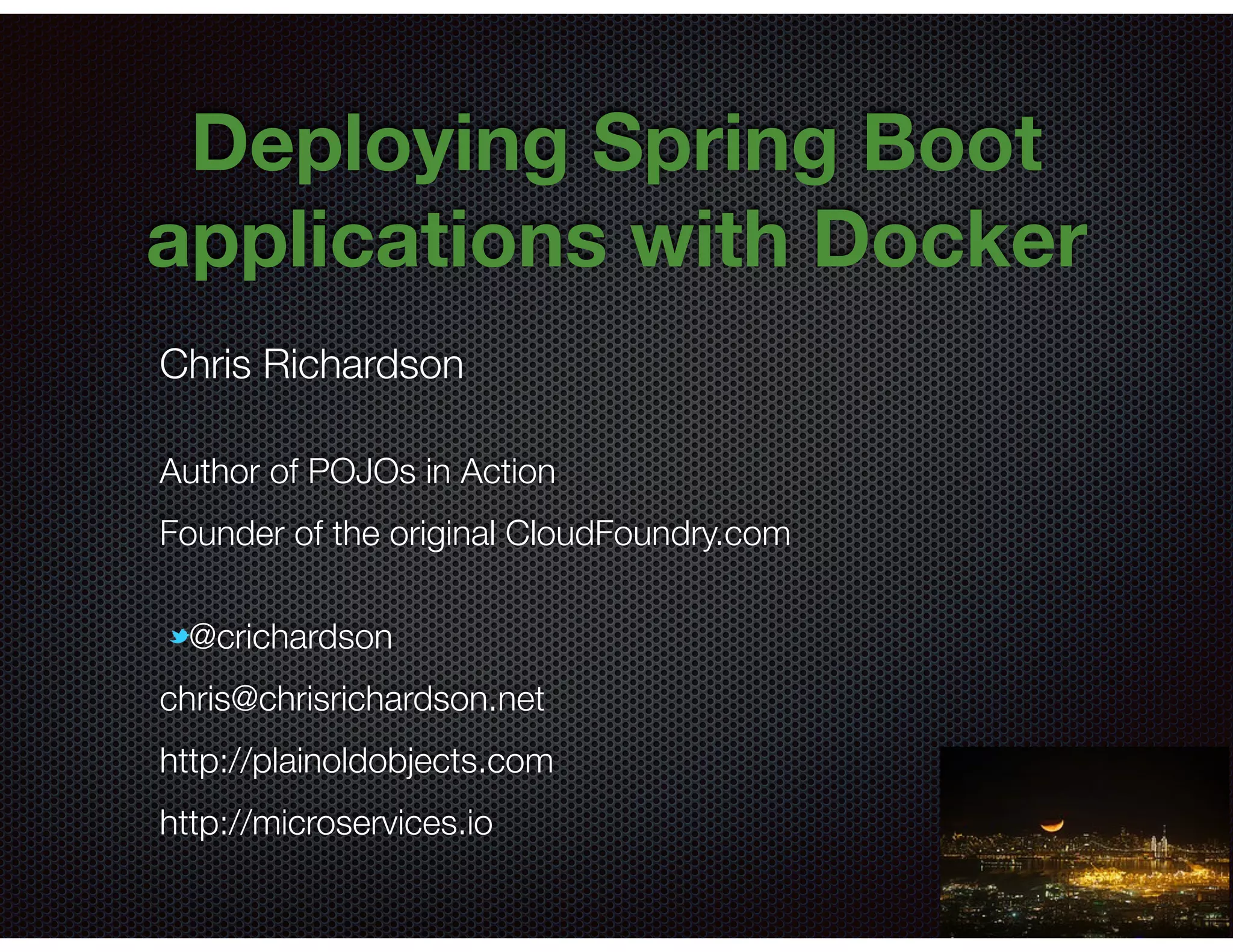 Deploying Spring Boot applications with Docker

Chris Richardson

Author of POJOs in Action

Founder of the original CloudFoundry.com

@crichardson

chris@chrisrichardson.net

http://plainoldobjects.com

http://microservices.io